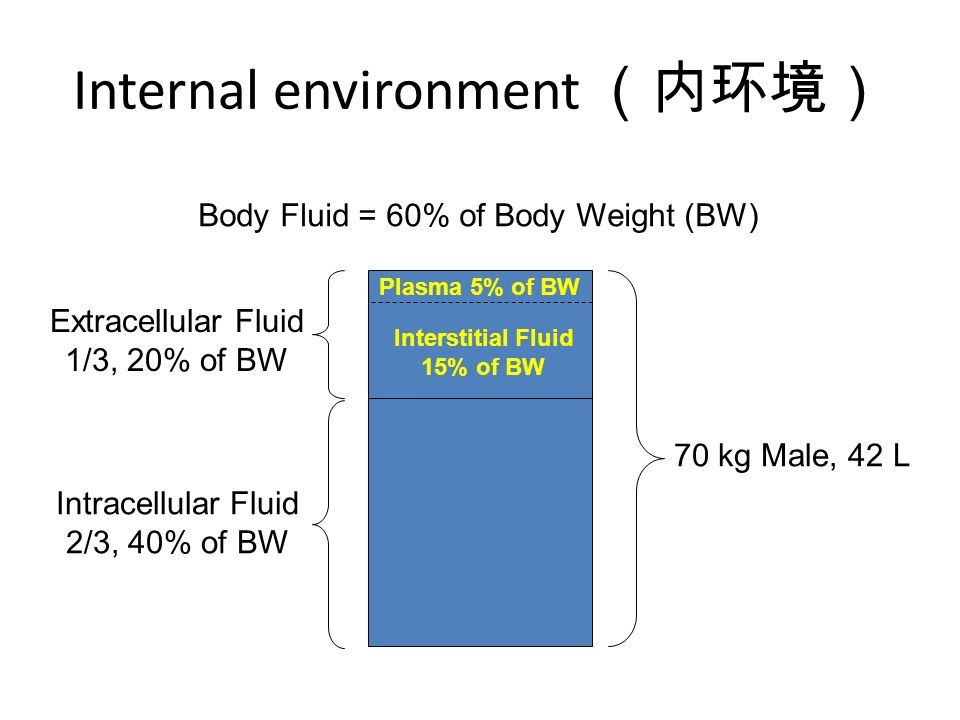 Internal environment （内环境）

Body Fluid = 60% of Body Weight (BW)

Extracellular Fluid
1/3, 20% of BW

Plasma 5% of BW

Interstitial Fluid
15% of BW

Intracellular Fluid
2/3, 40% of BW

70 kg Male, 42 L